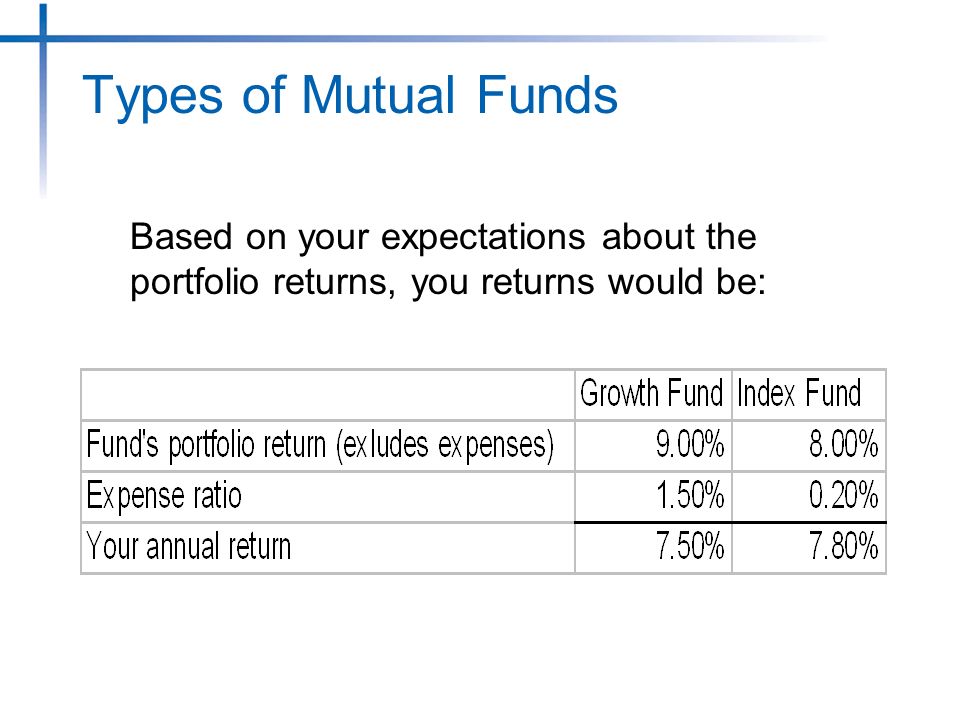 Types of Mutual Funds

Based on your expectations about the portfolio returns, you returns would be:

| | Growth Fund | Index Fund |
|---|---|---|
| Fund's portfolio return (exludes expenses) | 9.00% | 8.00% |
| Expense ratio | 1.50% | 0.20% |
| Your annual return | 7.50% | 7.80% |